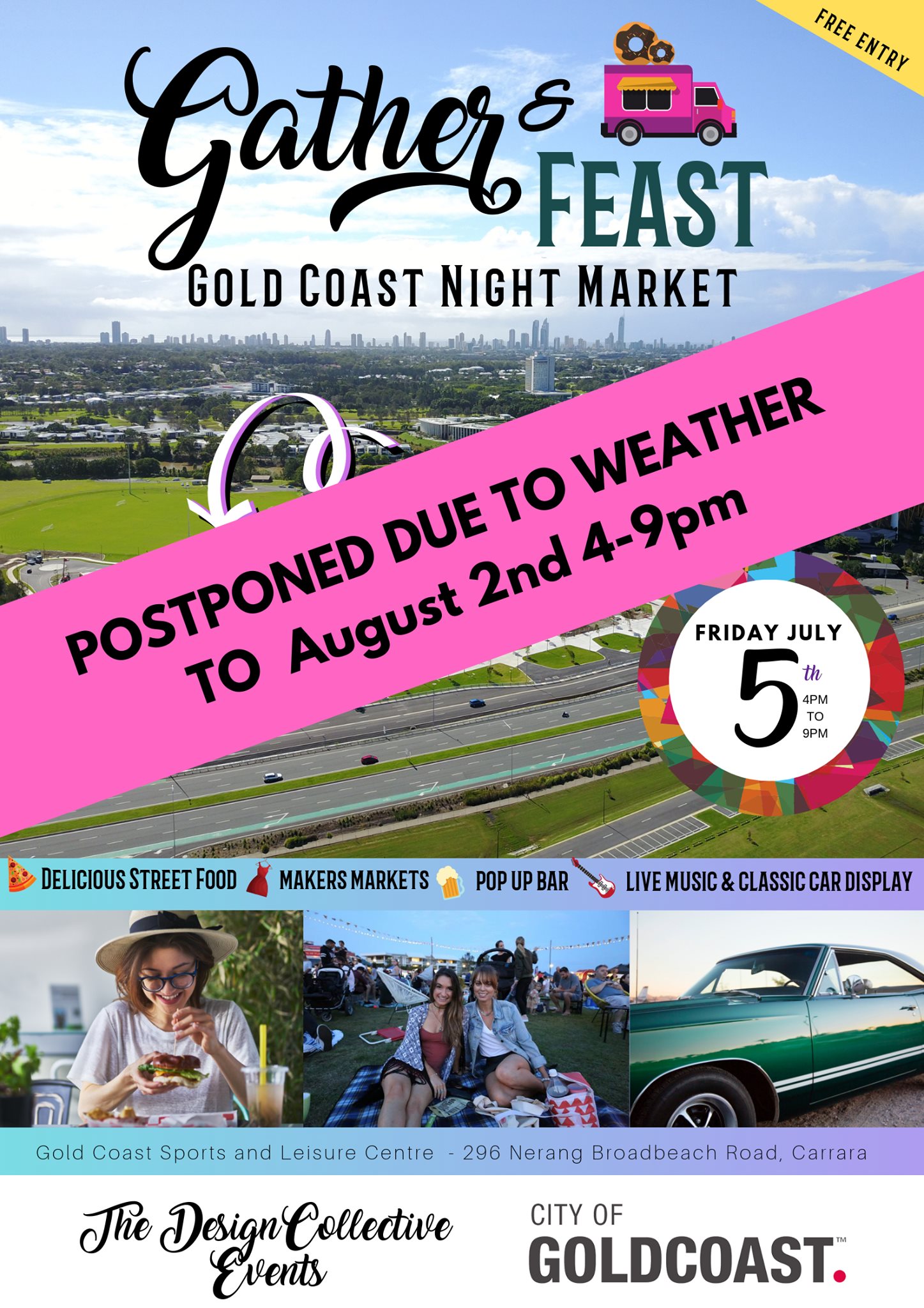 FREE ENTRY

Gather & FEAST
GOLD COAST NIGHT MARKET

POSTPONED DUE TO WEATHER
TO August 2nd 4-9pm

FRIDAY JULY
5th
4PM TO 9PM

DELICIOUS STREET FOOD MAKERS MARKETS POP UP BAR LIVE MUSIC & CLASSIC CAR DISPLAY

Gold Coast Sports and Leisure Centre - 296 Nerang Broadbeach Road, Carrara

The Design Collective Events

CITY OF GOLDCOAST.™